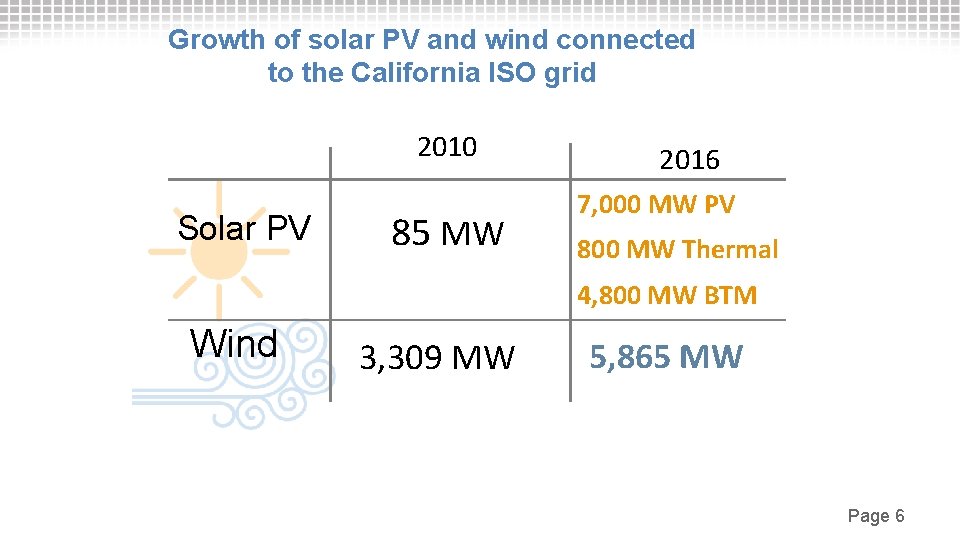 Growth of solar PV and wind connected to the California ISO grid

| | 2010 | 2016 |
|---|---|---|
| Solar PV | 85 MW | 7,000 MW PV 800 MW Thermal 4,800 MW BTM |
| Wind | 3,309 MW | 5,865 MW |

Page 6